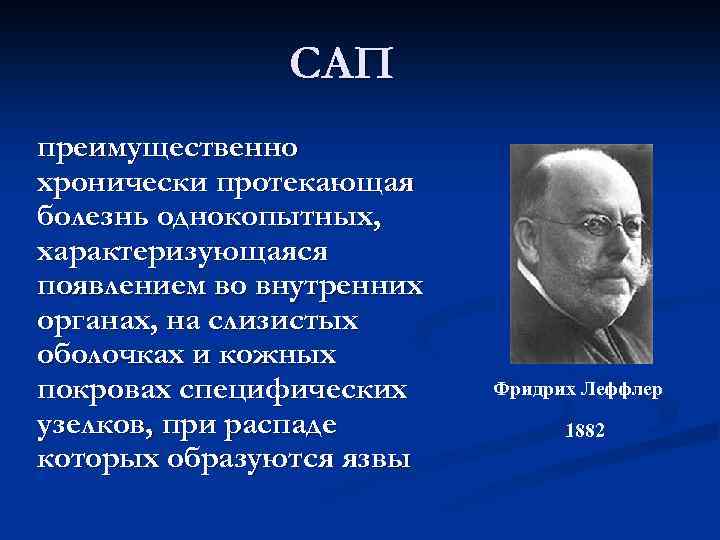 САП

преимущественно хронически протекающая болезнь однокопытных, характеризующаяся появлением во внутренних органах, на слизистых оболочках и кожных покровах специфических узелков, при распаде которых образуются язвы

Фридрих Леффлер

1882